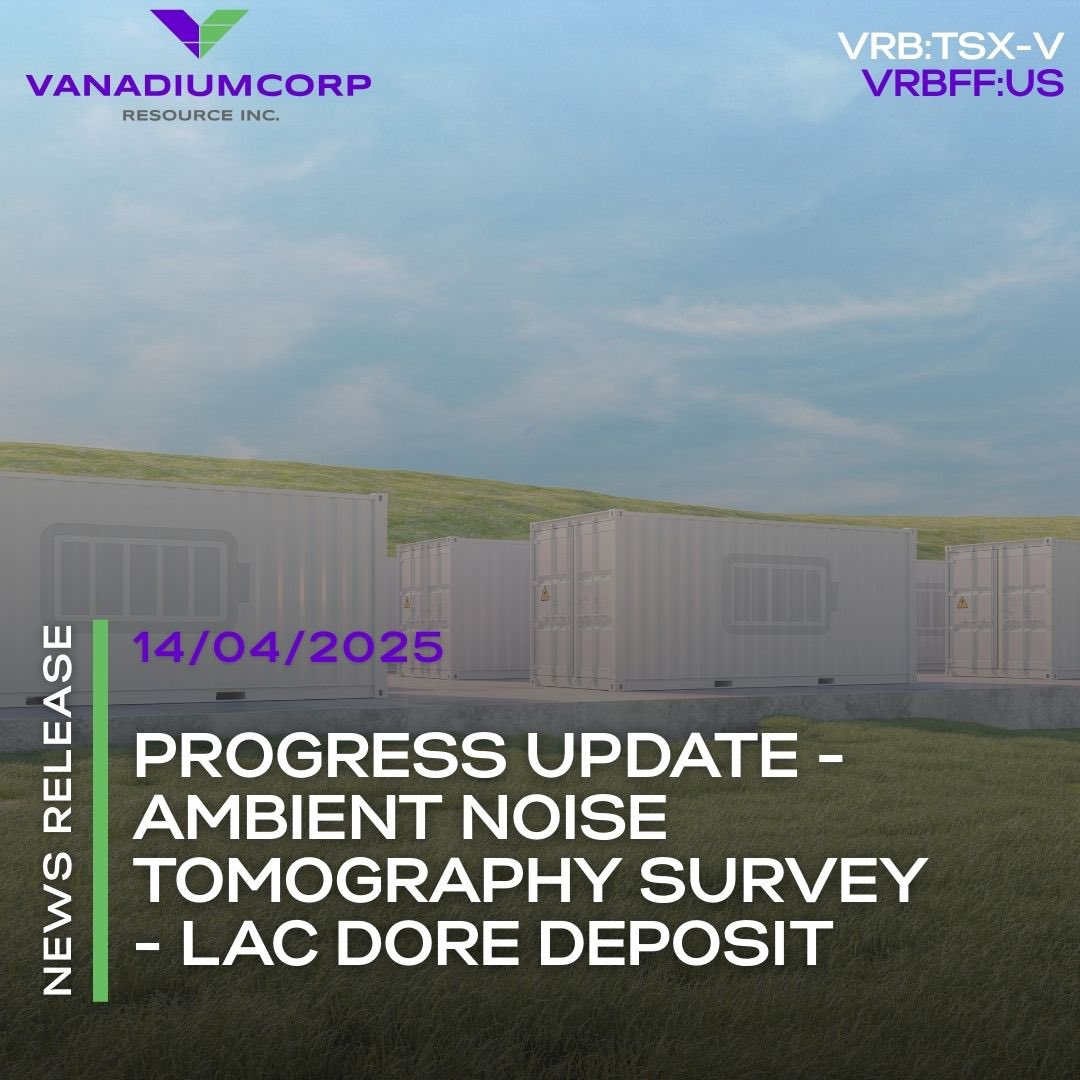 VANADIUMCORP
RESOURCE INC.

VRB:TSX-V
VRBFF:US

NEWS RELEASE

14/04/2025

PROGRESS UPDATE - AMBIENT NOISE TOMOGRAPHY SURVEY - LAC DORE DEPOSIT